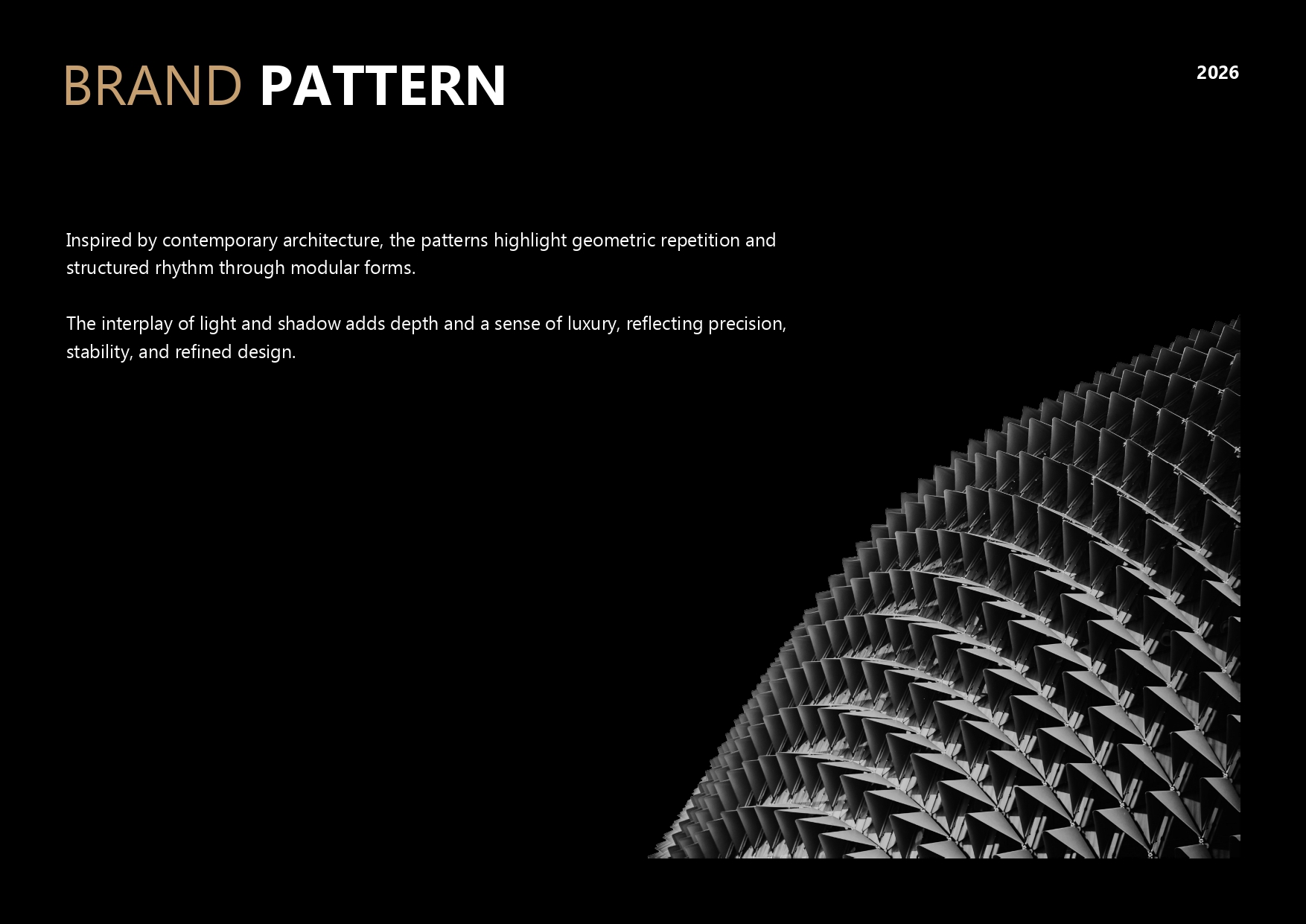 BRAND PATTERN

2026

Inspired by contemporary architecture, the patterns highlight geometric repetition and structured rhythm through modular forms.

The interplay of light and shadow adds depth and a sense of luxury, reflecting precision, stability, and refined design.